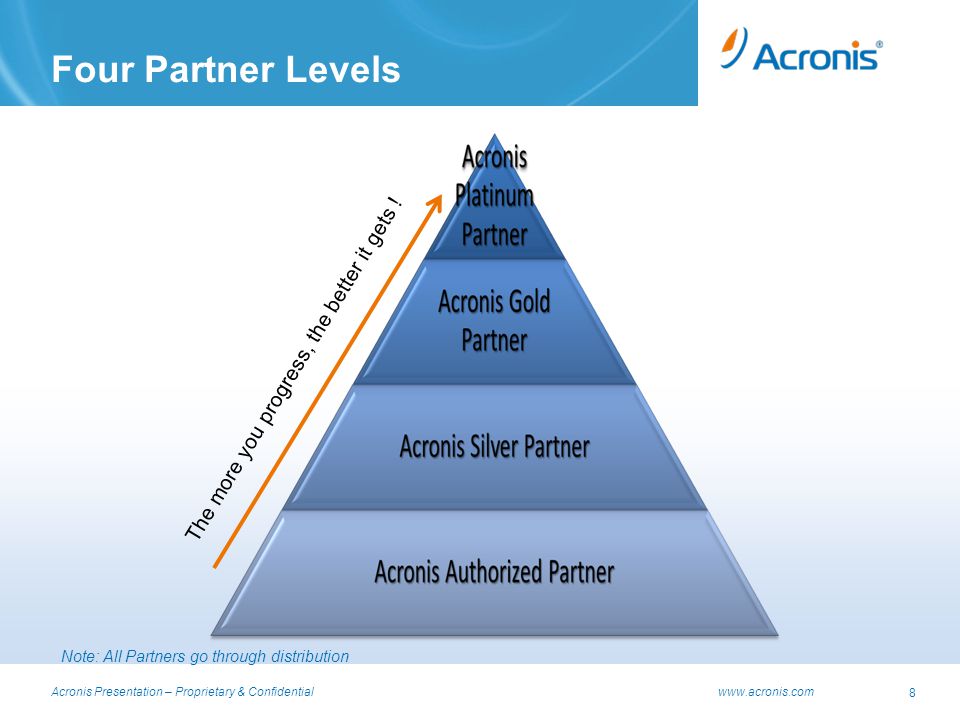 Four Partner Levels

Acronis®

The more you progress, the better it gets !

Acronis Platinum Partner

Acronis Gold Partner

Acronis Silver Partner

Acronis Authorized Partner

Note: All Partners go through distribution

Acronis Presentation – Proprietary & Confidential

www.acronis.com

8